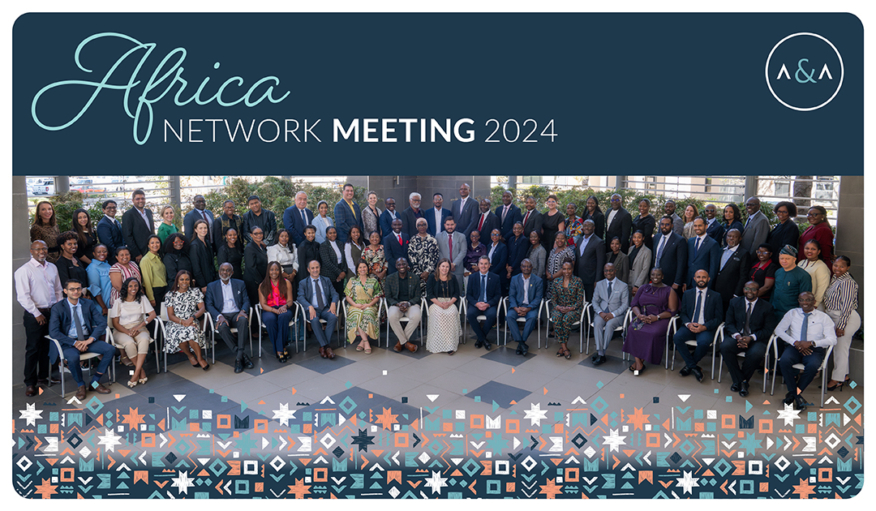 Africa
NETWORK MEETING 2024

A&A